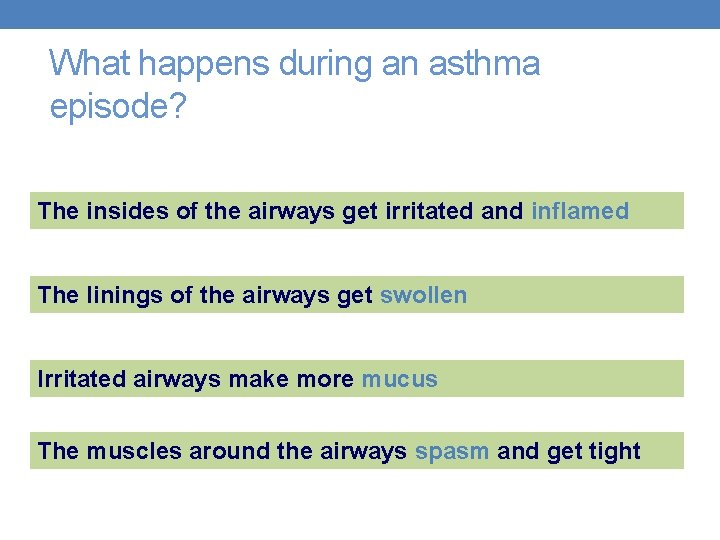 What happens during an asthma episode?

The insides of the airways get irritated and inflamed

The linings of the airways get swollen

Irritated airways make more mucus

The muscles around the airways spasm and get tight